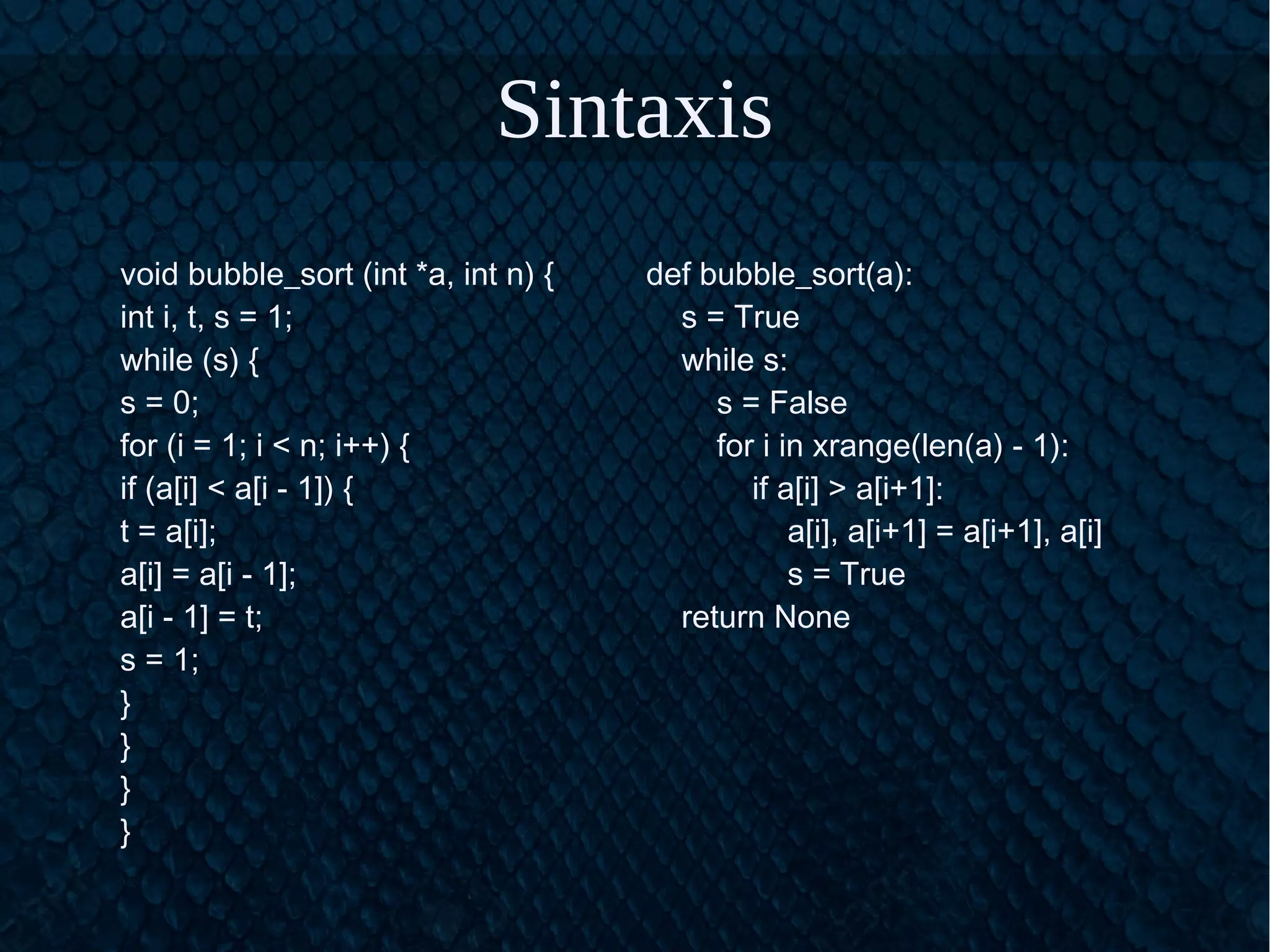 Sintaxis

void bubble_sort (int *a, int n) {
int i, t, s = 1;
while (s) {
s = 0;
for (i = 1; i < n; i++) {
if (a[i] < a[i - 1]) {
t = a[i];
a[i] = a[i - 1];
a[i - 1] = t;
s = 1;
}
}
}
}

def bubble_sort(a):
    s = True
    while s:
        s = False
        for i in xrange(len(a) - 1):
            if a[i] > a[i+1]:
                a[i], a[i+1] = a[i+1], a[i]
                s = True
    return None